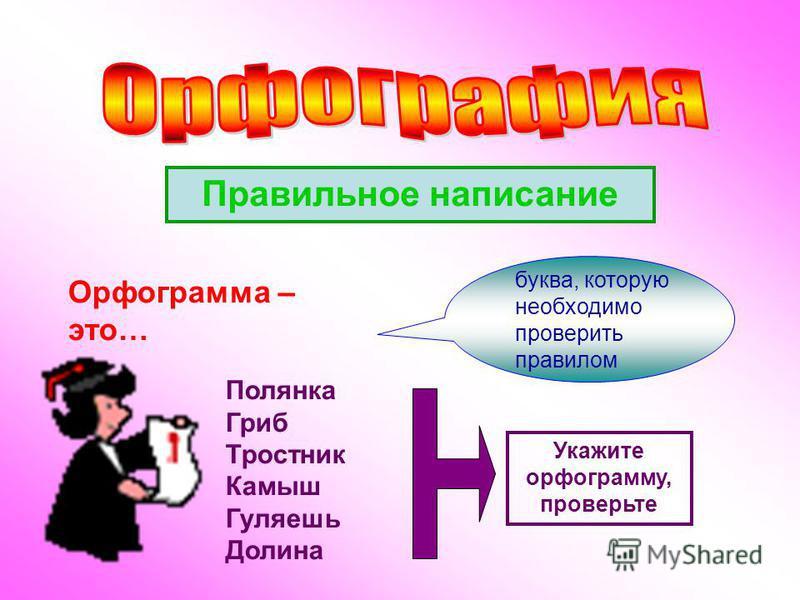 Орфография

Правильное написание

Орфограмма – это…

буква, которую необходимо проверить правилом

Полянка
Гриб
Тростник
Камыш
Гуляешь
Долина

Укажите орфограмму, проверьте

MyShared